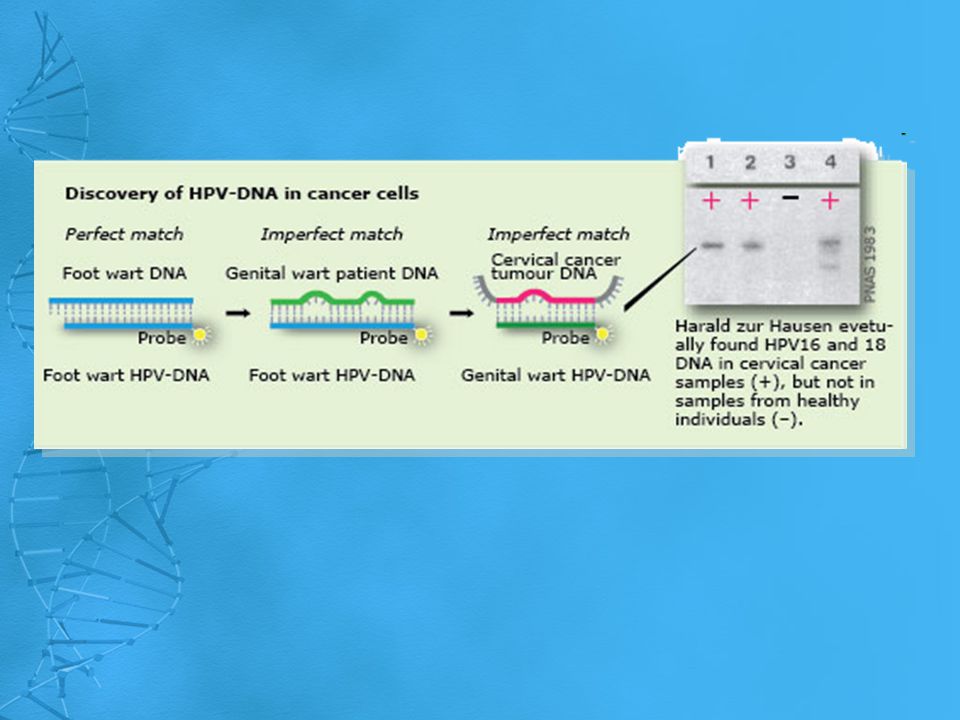 Discovery of HPV-DNA in cancer cells

Perfect match

Foot wart DNA

Probe

Foot wart HPV-DNA

Imperfect match

Genital wart patient DNA

Probe

Foot wart HPV-DNA

Imperfect match

Cervical cancer tumour DNA

Probe

Genital wart HPV-DNA

1 2 3 4

+ + − +

PNAS 1983

Harald zur Hausen evetually found HPV16 and 18 DNA in cervical cancer samples (+), but not in samples from healthy individuals (−).